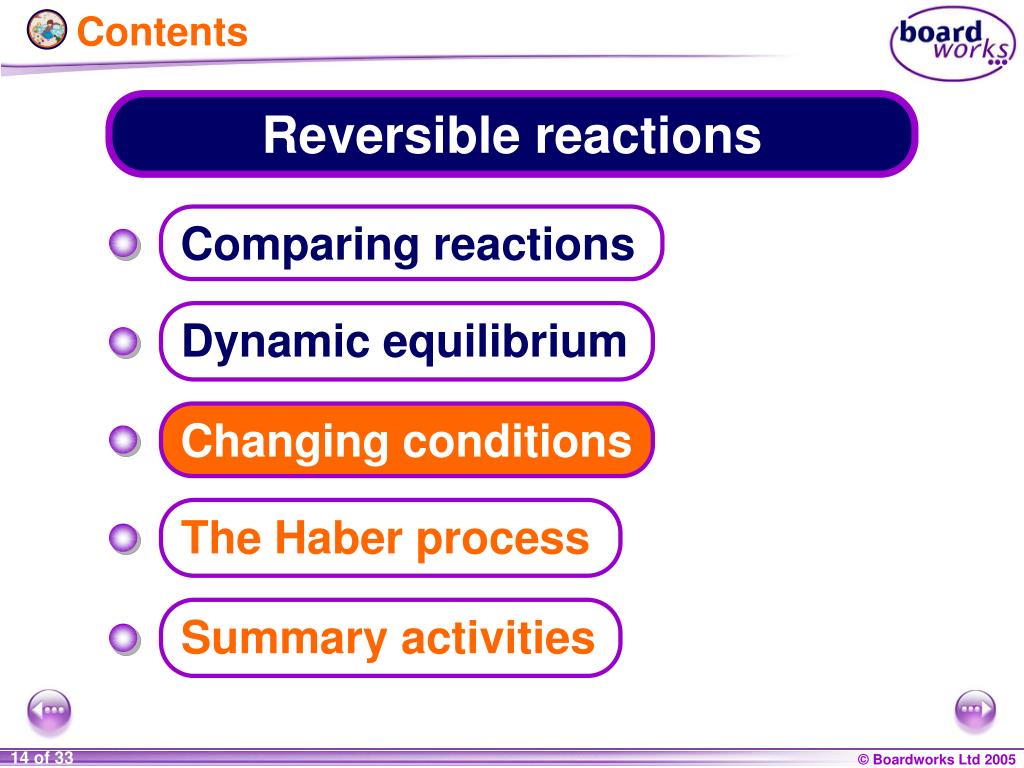 Contents

board works

Reversible reactions

Comparing reactions

Dynamic equilibrium

Changing conditions

The Haber process

Summary activities

14 of 33

© Boardworks Ltd 2005